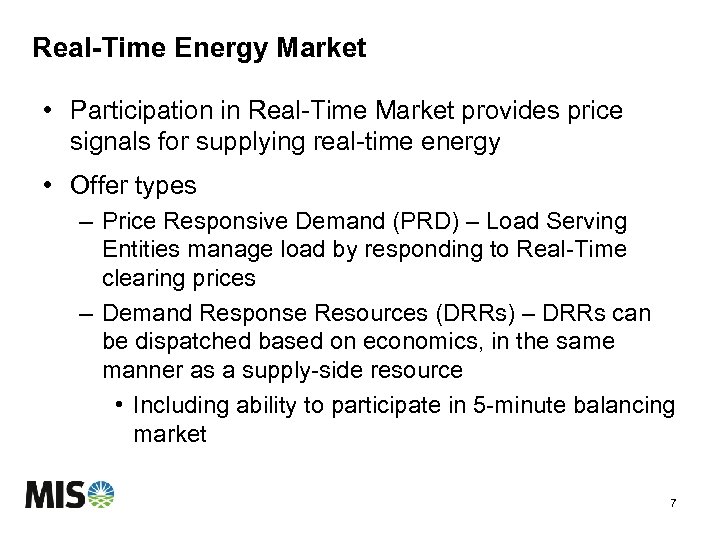 Real-Time Energy Market

• Participation in Real-Time Market provides price signals for supplying real-time energy

• Offer types

– Price Responsive Demand (PRD) – Load Serving Entities manage load by responding to Real-Time clearing prices

– Demand Response Resources (DRRs) – DRRs can be dispatched based on economics, in the same manner as a supply-side resource

• Including ability to participate in 5-minute balancing market

MISO

7